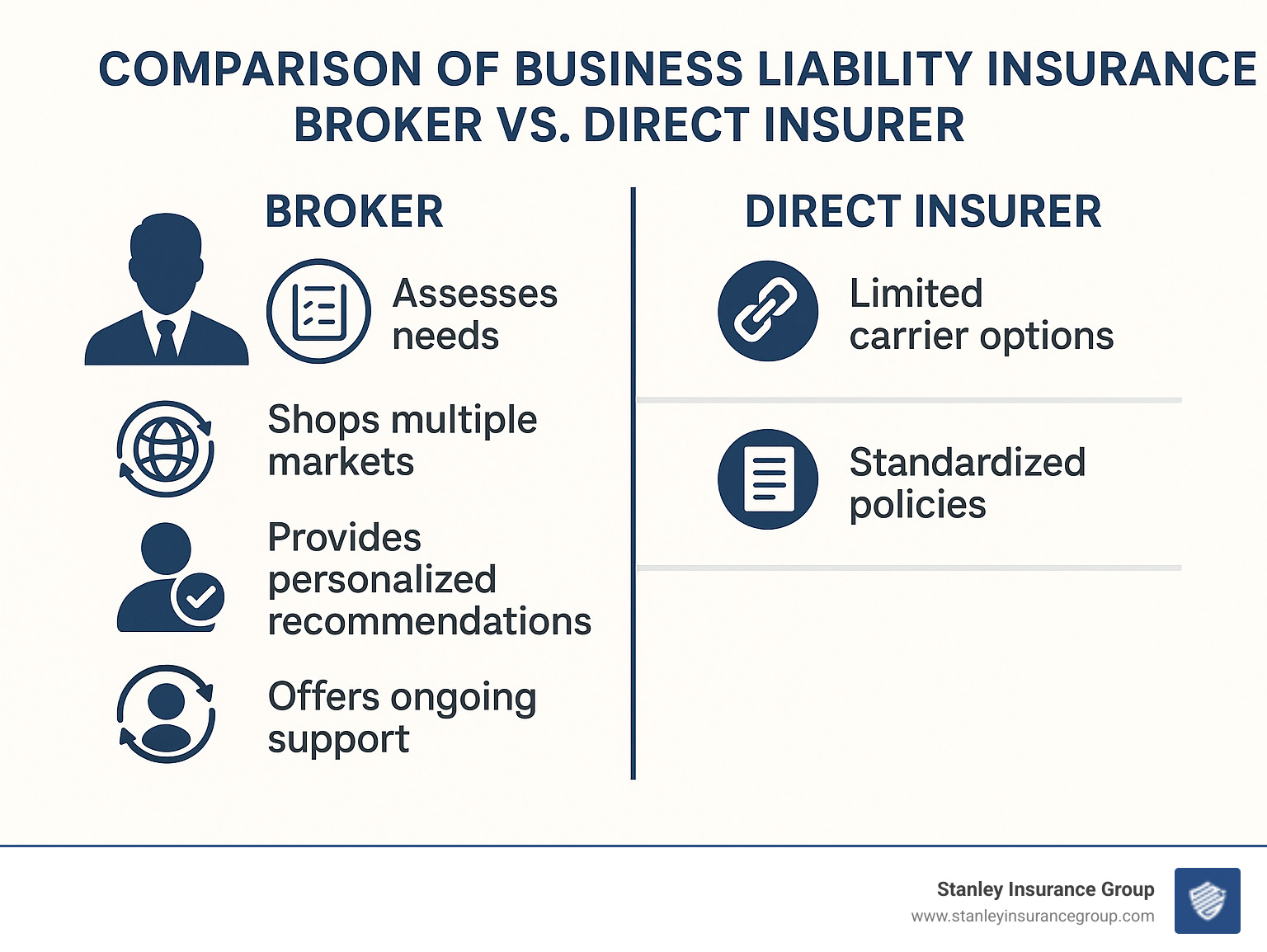 COMPARISON OF BUSINESS LIABILITY INSURANCE BROKER VS. DIRECT INSURER

BROKER

Assesses needs

Shops multiple markets

Provides personalized recommendations

Offers ongoing support

DIRECT INSURER

Limited carrier options

Standardized policies

Stanley Insurance Group
www.stanleyinsurancegroup.com